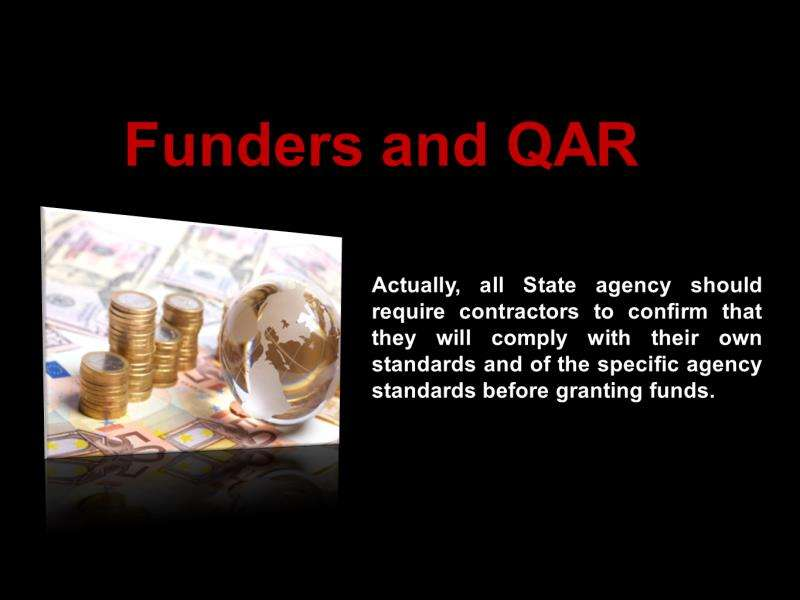 Funders and QAR

Actually, all State agency should require contractors to confirm that they will comply with their own standards and of the specific agency standards before granting funds.